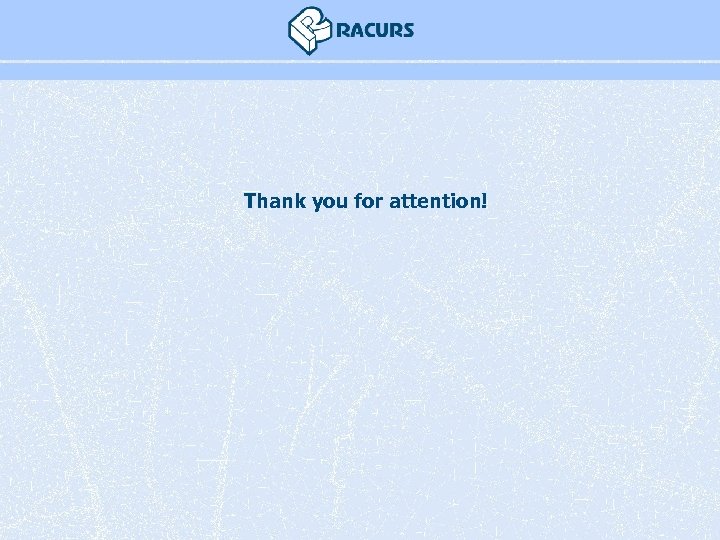 RACURS

Thank you for attention!